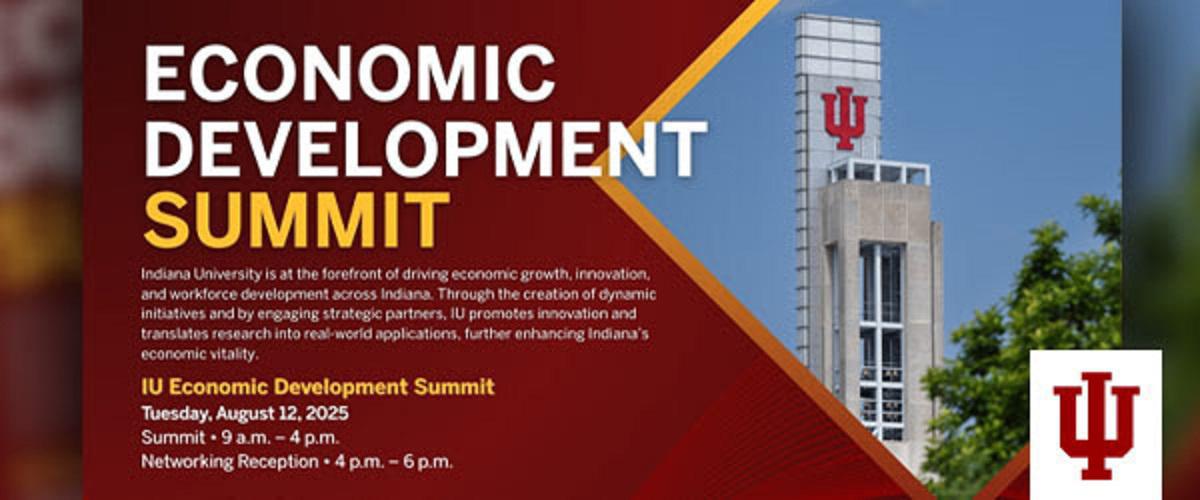 ECONOMIC DEVELOPMENT SUMMIT

Indiana University is at the forefront of driving economic growth, innovation, and workforce development across Indiana. Through the creation of dynamic initiatives and by engaging strategic partners, IU promotes innovation and translates research into real-world applications, further enhancing Indiana's economic vitality.

IU Economic Development Summit
Tuesday, August 12, 2025
Summit • 9 a.m. – 4 p.m.
Networking Reception • 4 p.m. – 6 p.m.